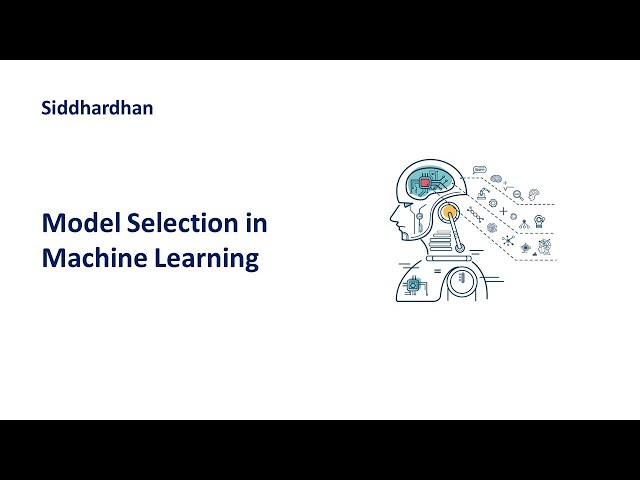 Siddhardhan

Model Selection in Machine Learning